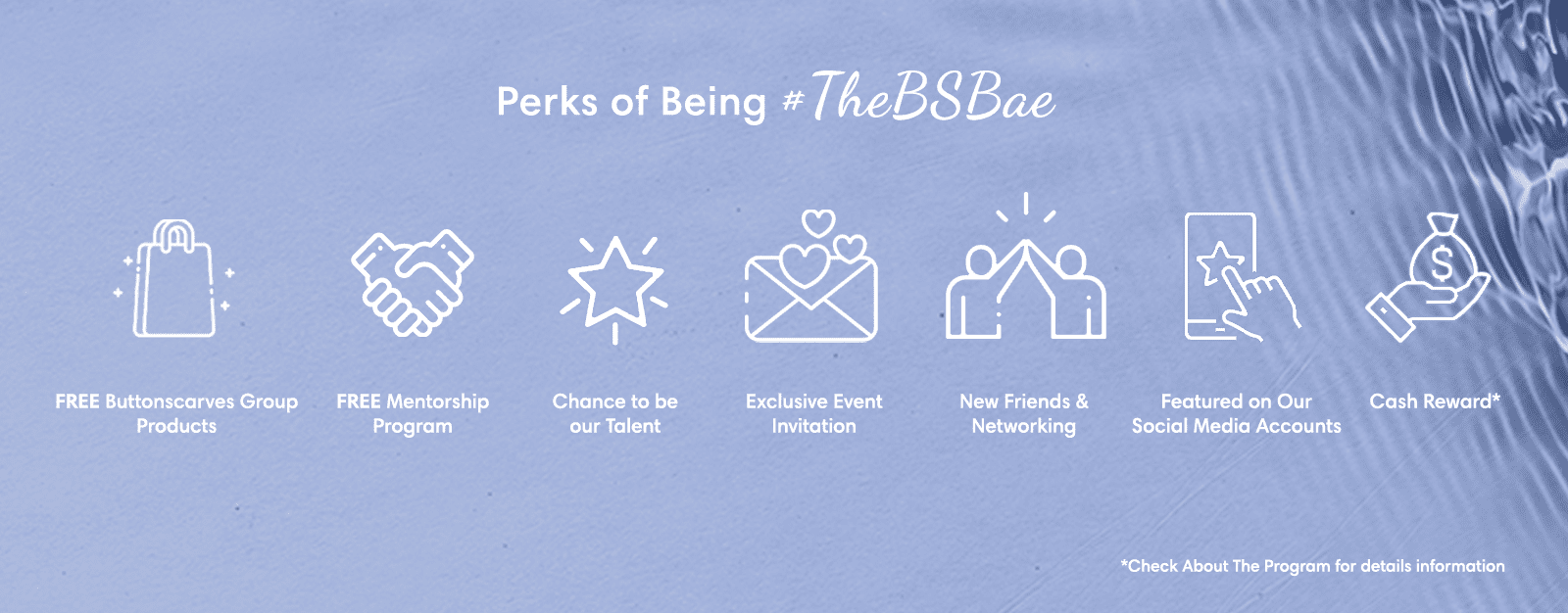 Perks of Being #TheBSBae

FREE Buttonscarves Group Products

FREE Mentorship Program

Chance to be our Talent

Exclusive Event Invitation

New Friends & Networking

Featured on Our Social Media Accounts

Cash Reward*

*Check About The Program for details information